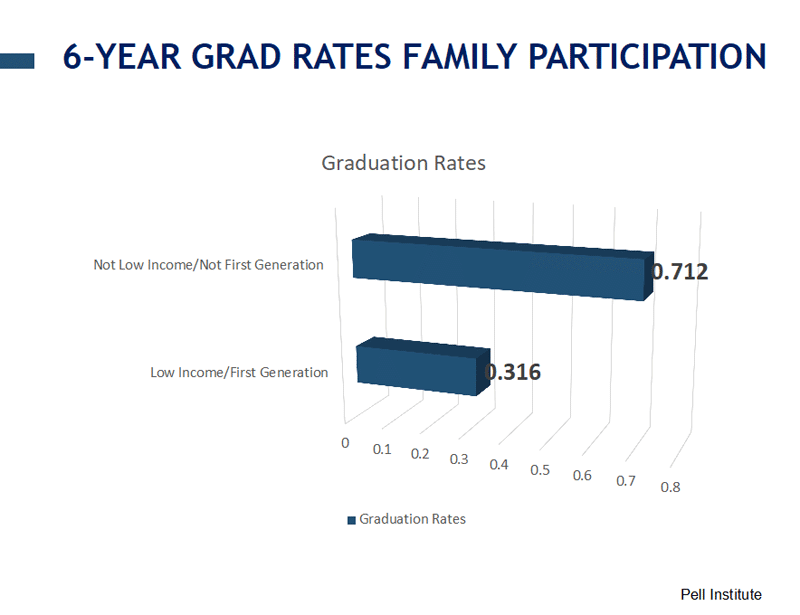 6-YEAR GRAD RATES FAMILY PARTICIPATION

Graduation Rates

Not Low Income/Not First Generation

0.712

Low Income/First Generation

0.316

0
0.1
0.2
0.3
0.4
0.5
0.6
0.7
0.8

Graduation Rates

Pell Institute